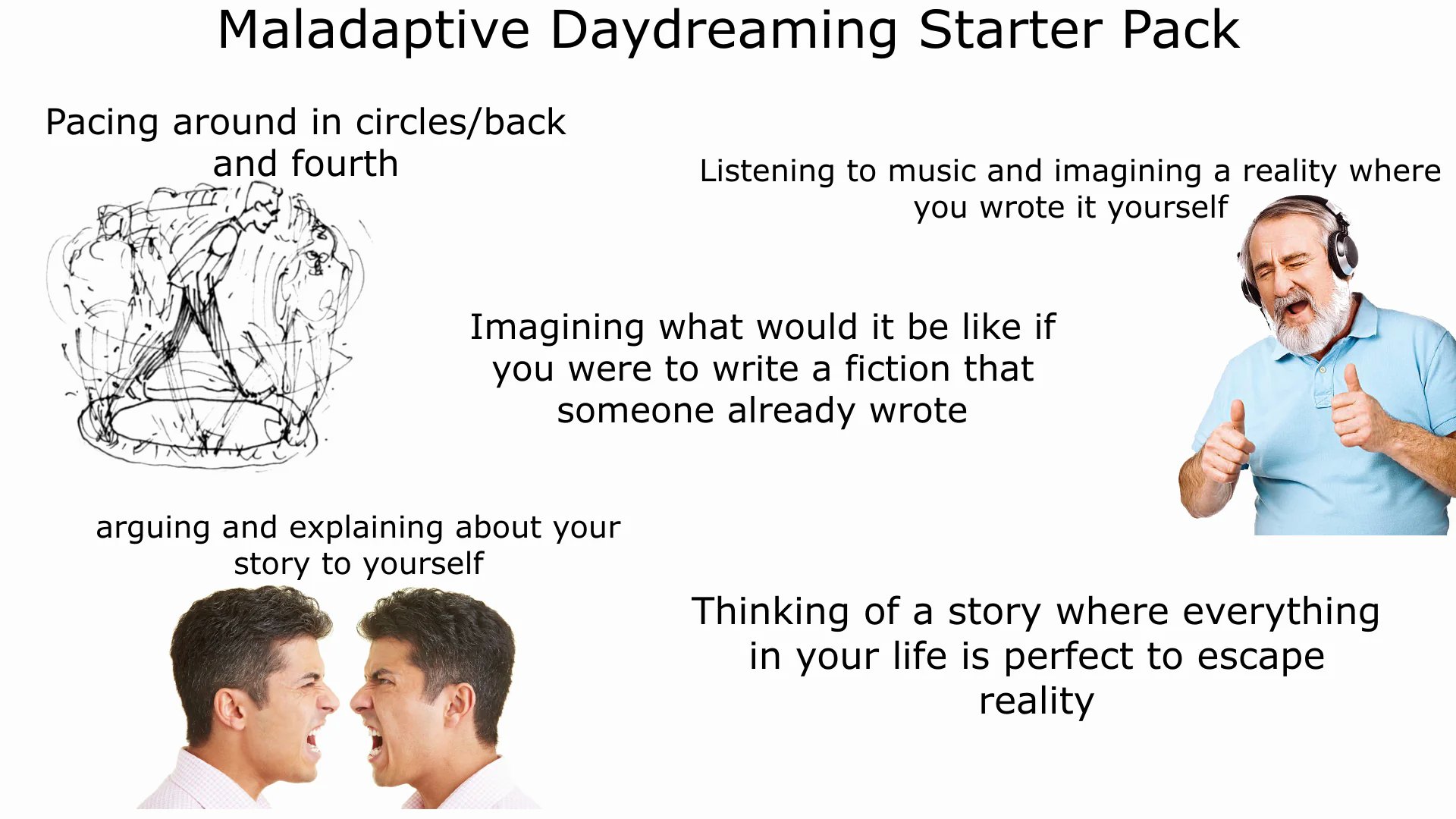 Maladaptive Daydreaming Starter Pack

Pacing around in circles/back and fourth

Listening to music and imagining a reality where you wrote it yourself

Imagining what would it be like if you were to write a fiction that someone already wrote

arguing and explaining about your story to yourself

Thinking of a story where everything in your life is perfect to escape reality